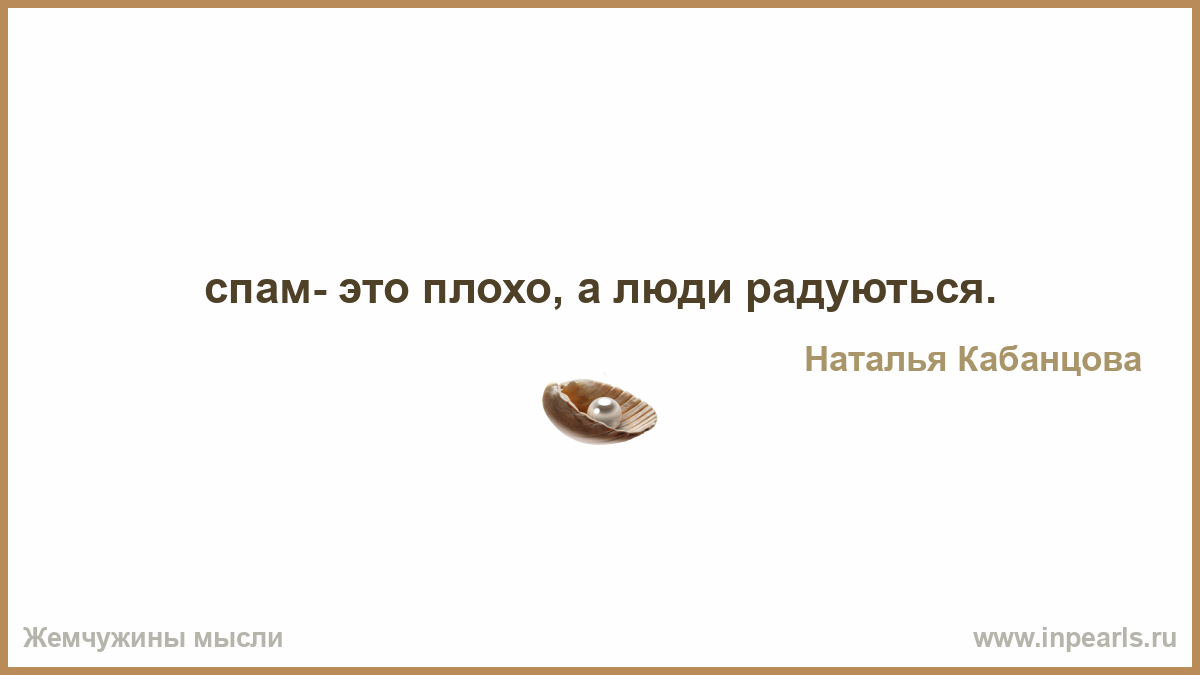 спам- это плохо, а люди радуються.

Наталья Кабанцова

Жемчужины мысли

www.inpearls.ru